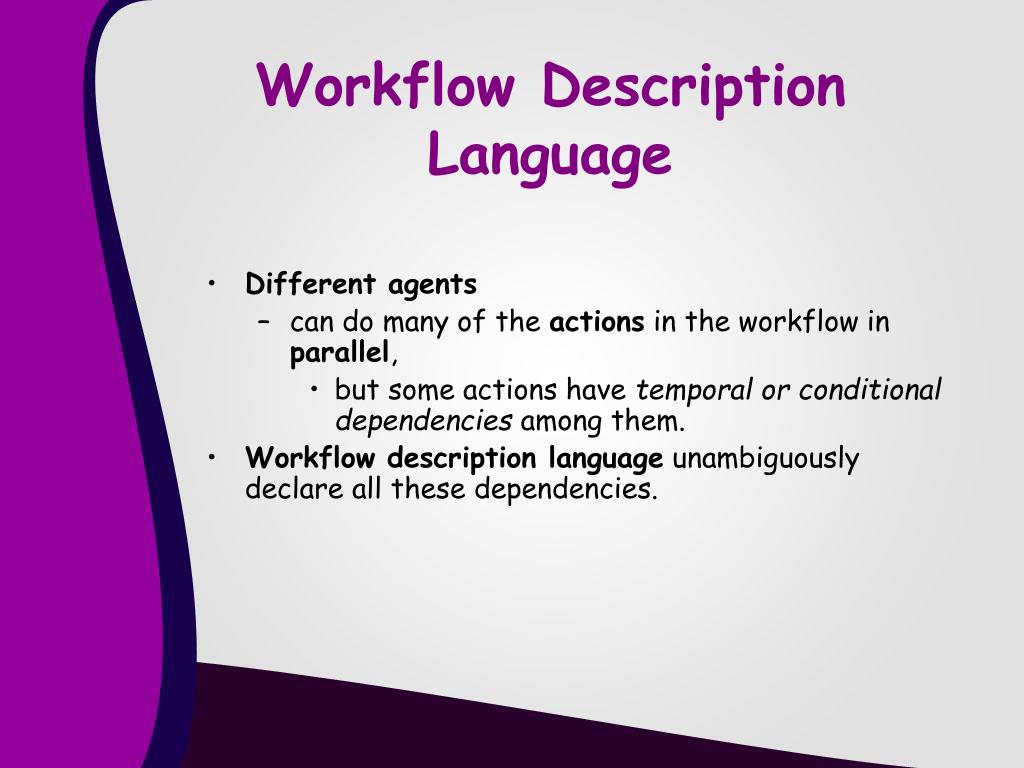 Workflow Description Language

• Different agents
  – can do many of the actions in the workflow in parallel,
    • but some actions have temporal or conditional dependencies among them.
• Workflow description language unambiguously declare all these dependencies.